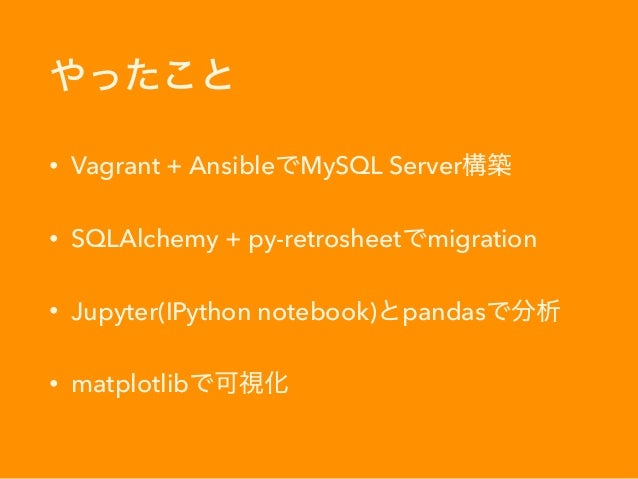 やったこと

• Vagrant + AnsibleでMySQL Server構築

• SQLAlchemy + py-retrosheetでmigration

• Jupyter(IPython notebook)とpandasで分析

• matplotlibで可視化